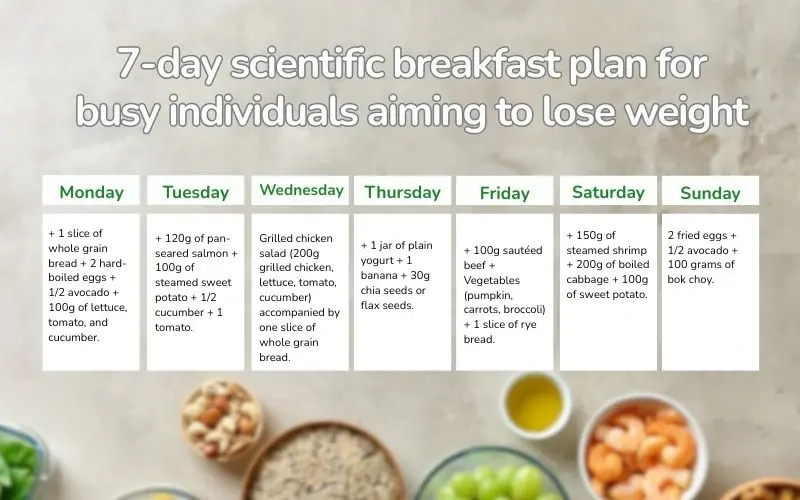 7-day scientific breakfast plan for busy individuals aiming to lose weight

| Monday | Tuesday | Wednesday | Thursday | Friday | Saturday | Sunday |
|---|---|---|---|---|---|---|
| + 1 slice of whole grain bread + 2 hard-boiled eggs + 1/2 avocado + 100g of lettuce, tomato, and cucumber. | + 120g of pan-seared salmon + 100g of steamed sweet potato + 1/2 cucumber + 1 tomato. | Grilled chicken salad (200g grilled chicken, lettuce, tomato, cucumber) accompanied by one slice of whole grain bread. | + 1 jar of plain yogurt + 1 banana + 30g chia seeds or flax seeds. | + 100g sautéed beef + Vegetables (pumpkin, carrots, broccoli) + 1 slice of rye bread. | + 150g of steamed shrimp + 200g of boiled cabbage + 100g of sweet potato. | 2 fried eggs + 1/2 avocado + 100 grams of bok choy. |